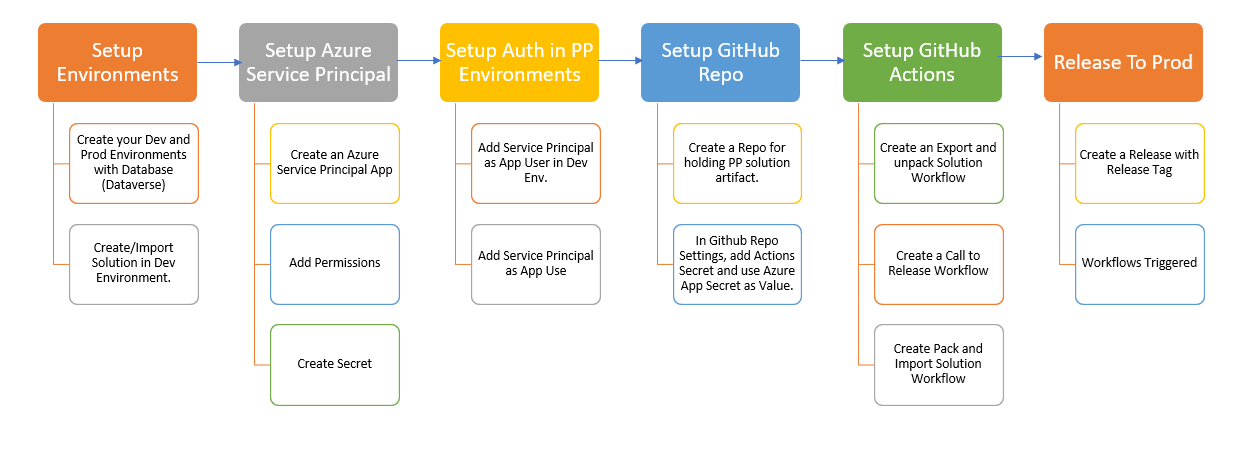 Setup Environments

Create your Dev and Prod Environments with Database (Dataverse)

Create/Import Solution in Dev Environment.

Setup Azure Service Principal

Create an Azure Service Principal App

Add Permissions

Create Secret

Setup Auth in PP Environments

Add Service Principal as App User in Dev Env.

Add Service Principal as App Use

Setup GitHub Repo

Create a Repo for holding PP solution artifact.

In Github Repo Settings, add Actions Secret and use Azure App Secret as Value.

Setup GitHub Actions

Create an Export and unpack Solution Workflow

Create a Call to Release Workflow

Create Pack and Import Solution Workflow

Release To Prod

Create a Release with Release Tag

Workflows Triggered